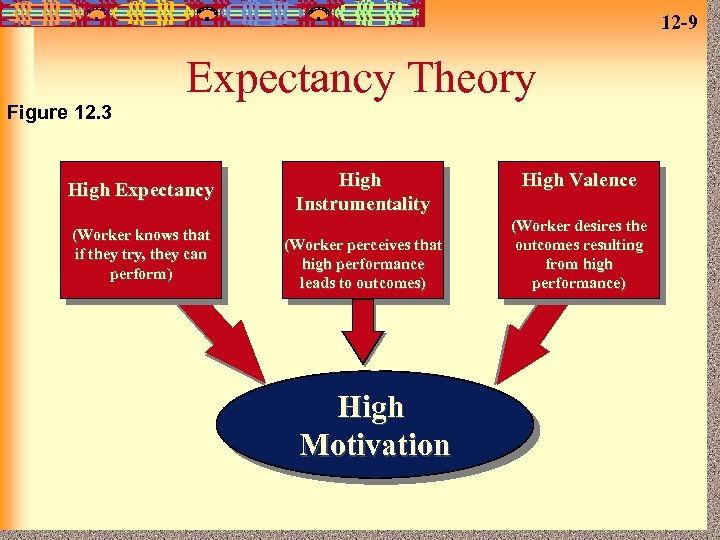 12-9

Expectancy Theory

Figure 12.3

High Expectancy

(Worker knows that if they try, they can perform)

High Instrumentality

(Worker perceives that high performance leads to outcomes)

High Valence

(Worker desires the outcomes resulting from high performance)

High Motivation